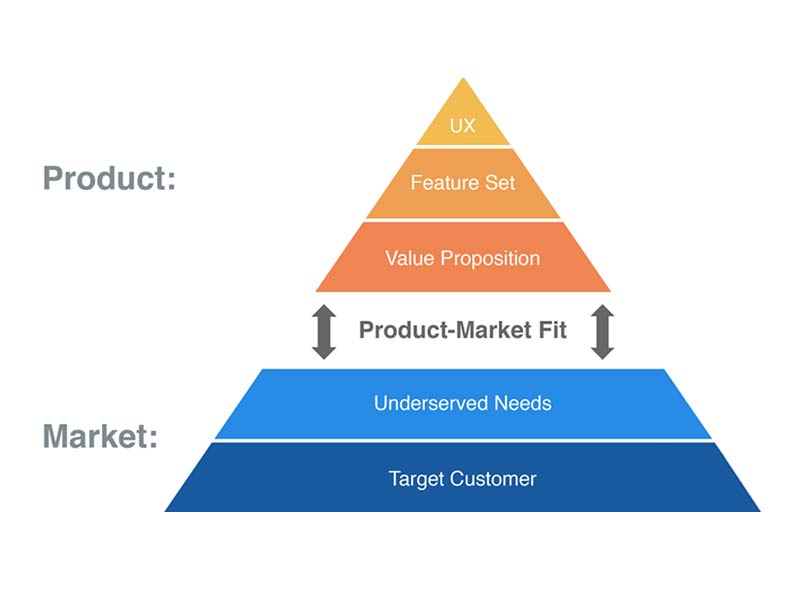 Product:

UX

Feature Set

Value Proposition

Product-Market Fit

Market:

Underserved Needs

Target Customer